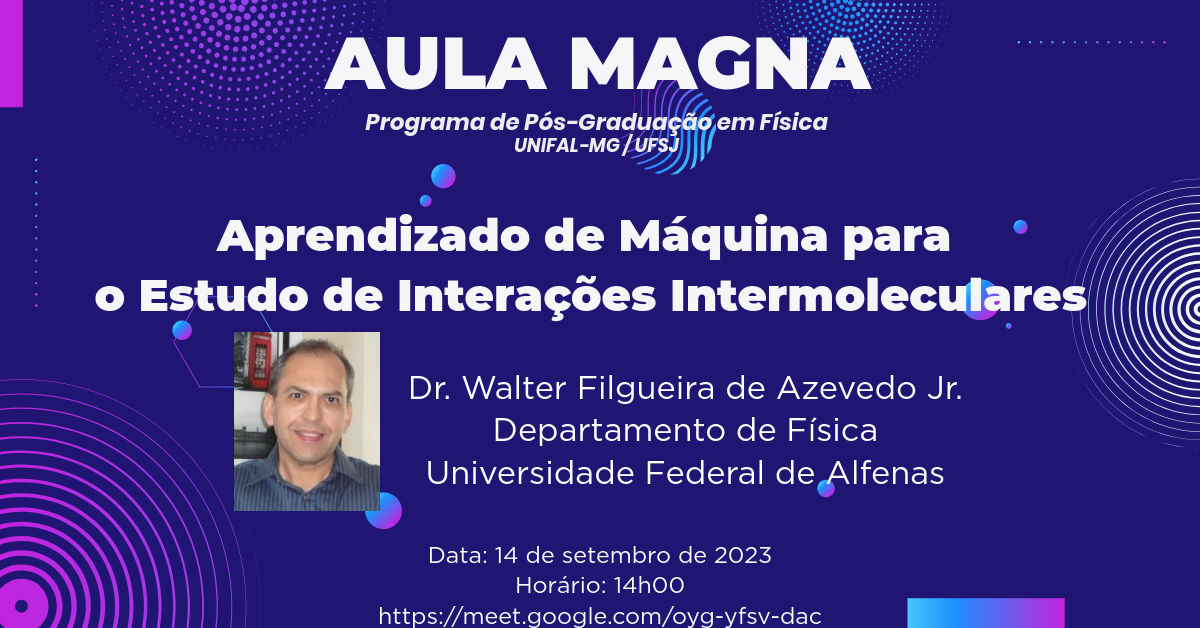 AULA MAGNA

Programa de Pós-Graduação em Física
UNIFAL-MG / UFSJ

Aprendizado de Máquina para o Estudo de Interações Intermoleculares

Dr. Walter Filgueira de Azevedo Jr.
Departamento de Física
Universidade Federal de Alfenas

Data: 14 de setembro de 2023
Horário: 14h00
https://meet.google.com/oyg-yfsv-dac